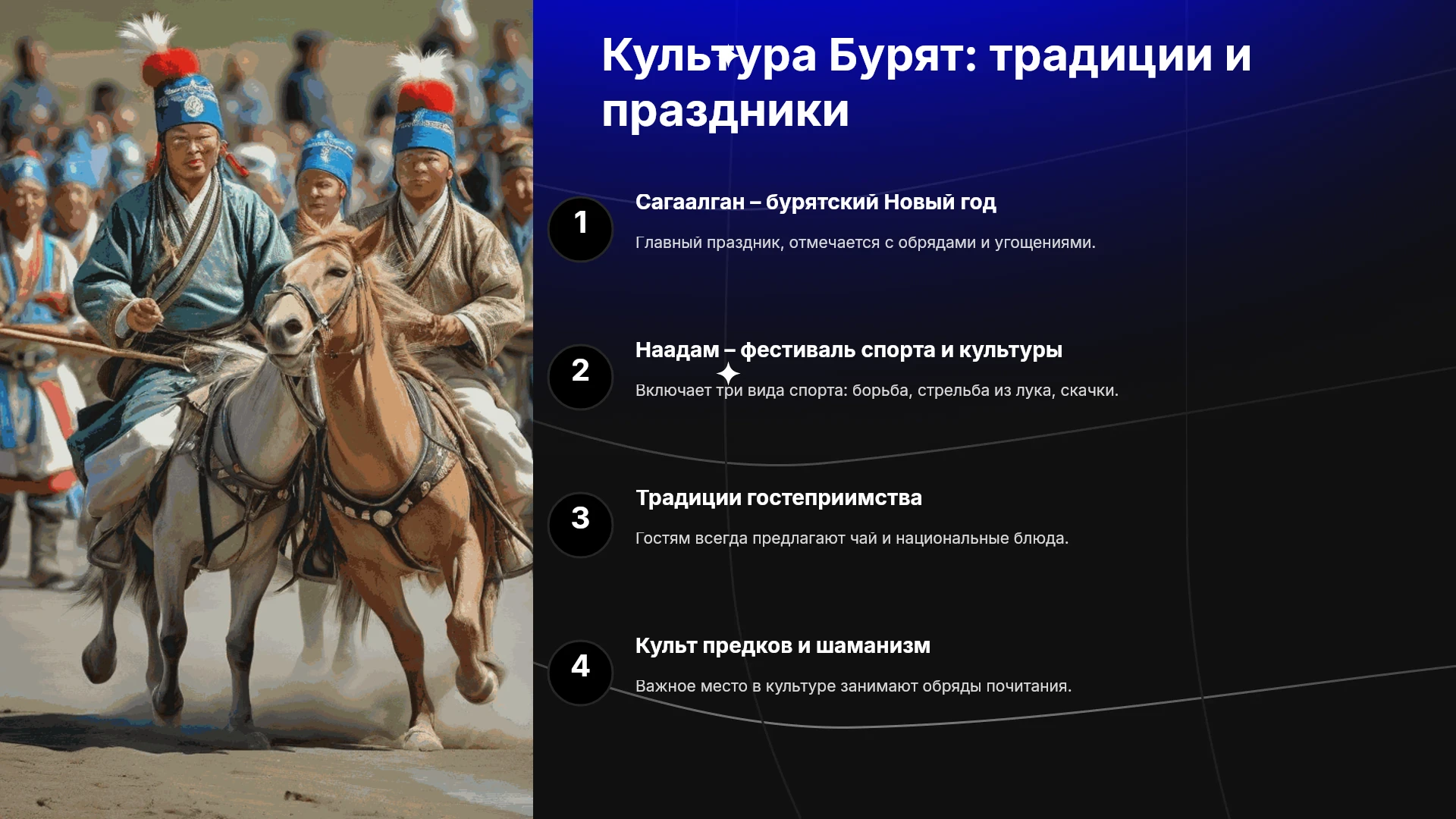 Культура Бурят: традиции и праздники

1

Сагаалган – бурятский Новый год

Главный праздник, отмечается с обрядами и угощениями.

2

Наадам – фестиваль спорта и культуры

Включает три вида спорта: борьба, стрельба из лука, скачки.

3

Традиции гостеприимства

Гостям всегда предлагают чай и национальные блюда.

4

Культ предков и шаманизм

Важное место в культуре занимают обряды почитания.